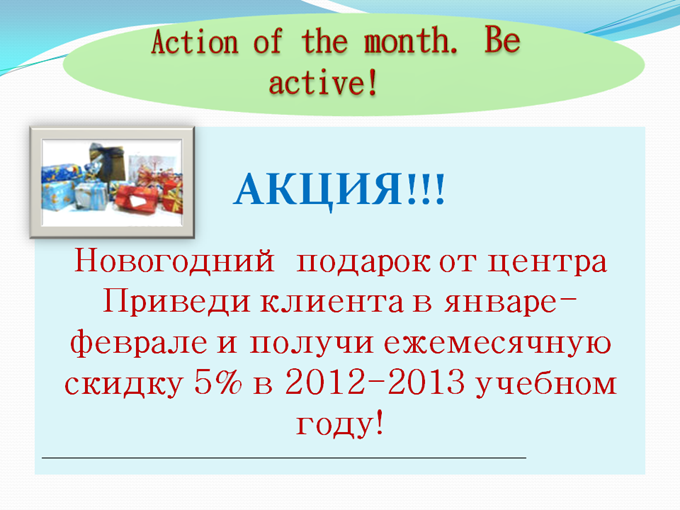 Action of the month. Be active!

АКЦИЯ!!!

Новогодний подарок от центра Приведи клиента в январе-феврале и получи ежемесячную скидку 5% в 2012-2013 учебном году!